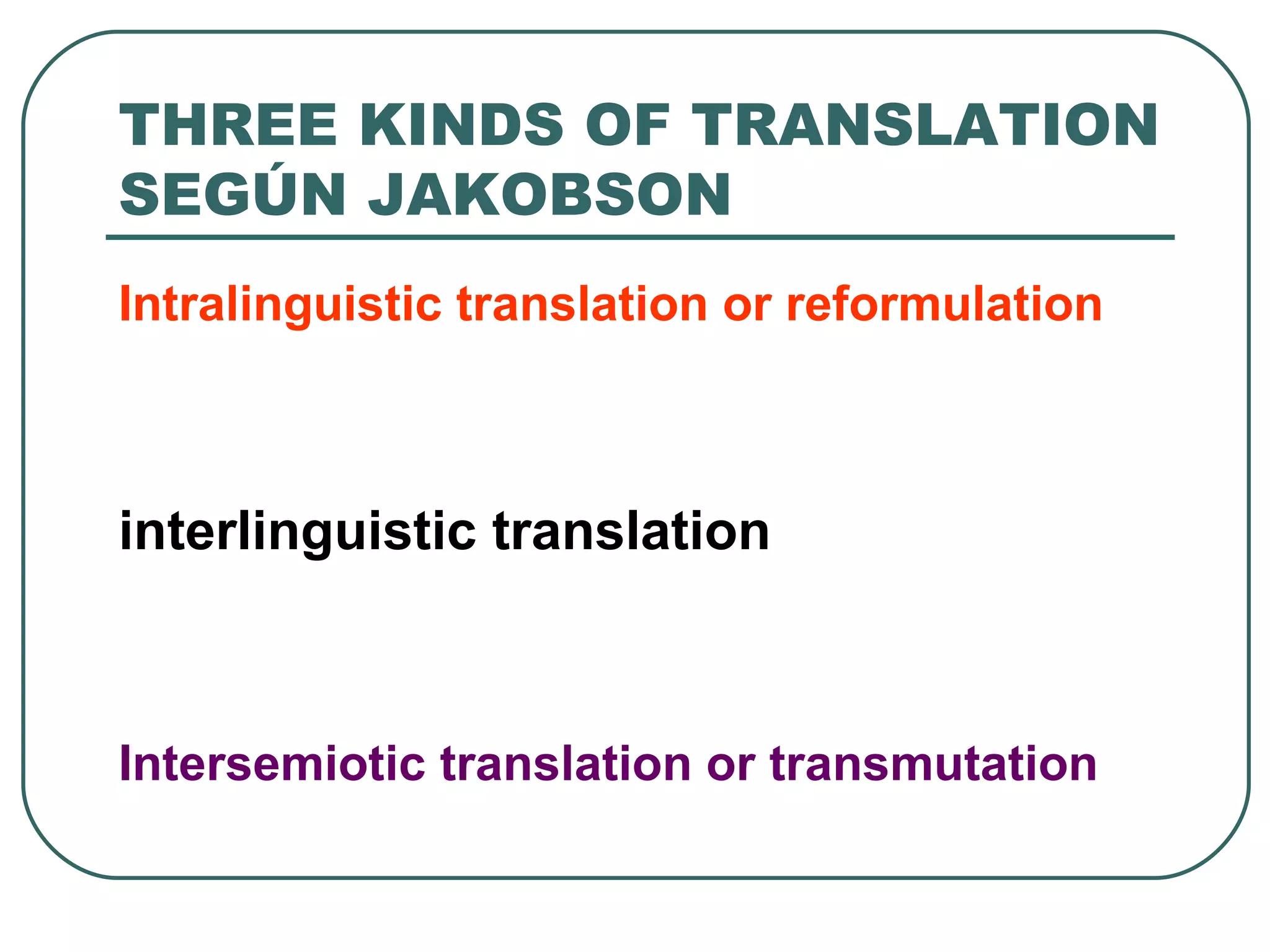 THREE KINDS OF TRANSLATION SEGÚN JAKOBSON

Intralinguistic translation or reformulation

interlinguistic translation

Intersemiotic translation or transmutation